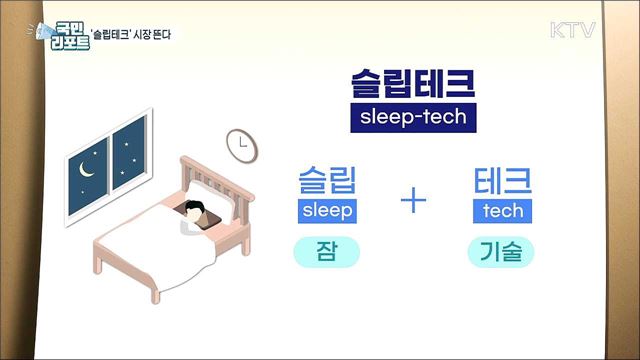 국민 리포트 '슬립테크' 시장 뜬다

KTV

슬립테크
sleep-tech

슬립
sleep
잠

+

테크
tech
기술